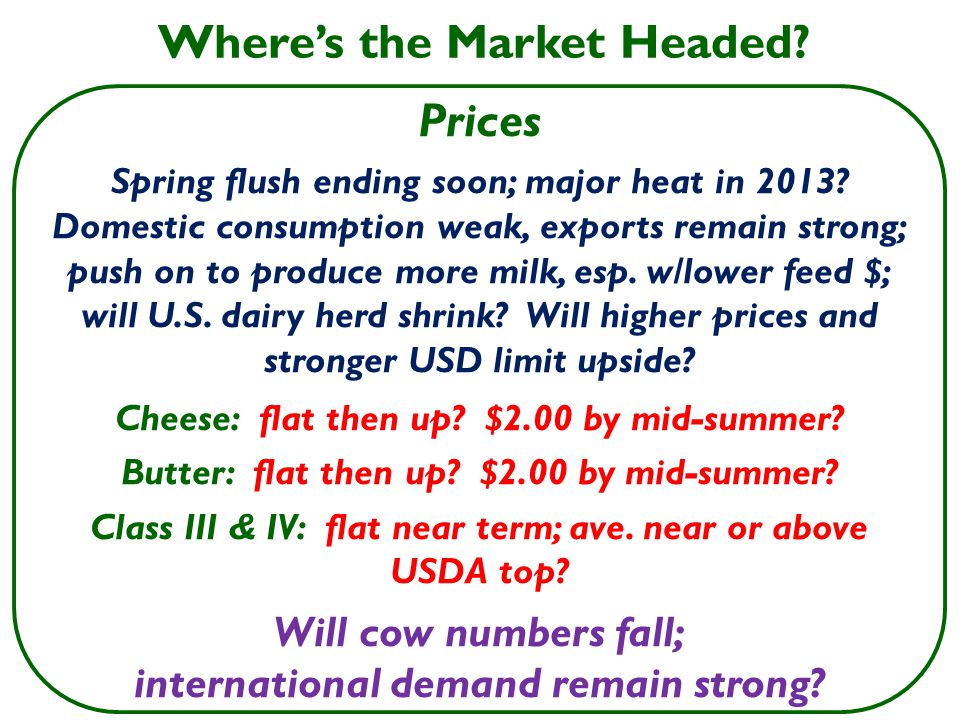 Where's the Market Headed?

Prices

Spring flush ending soon; major heat in 2013? Domestic consumption weak, exports remain strong; push on to produce more milk, esp. w/lower feed $; will U.S. dairy herd shrink? Will higher prices and stronger USD limit upside?

Cheese: flat then up? $2.00 by mid-summer?

Butter: flat then up? $2.00 by mid-summer?

Class III & IV: flat near term; ave. near or above USDA top?

Will cow numbers fall; international demand remain strong?